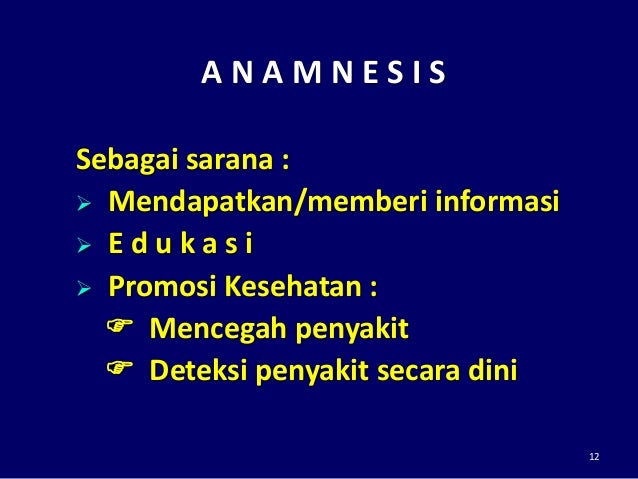 A N A M N E S I S

Sebagai sarana :
➢ Mendapatkan/memberi informasi
➢ E d u k a s i
➢ Promosi Kesehatan :
☞ Mencegah penyakit
☞ Deteksi penyakit secara dini

12